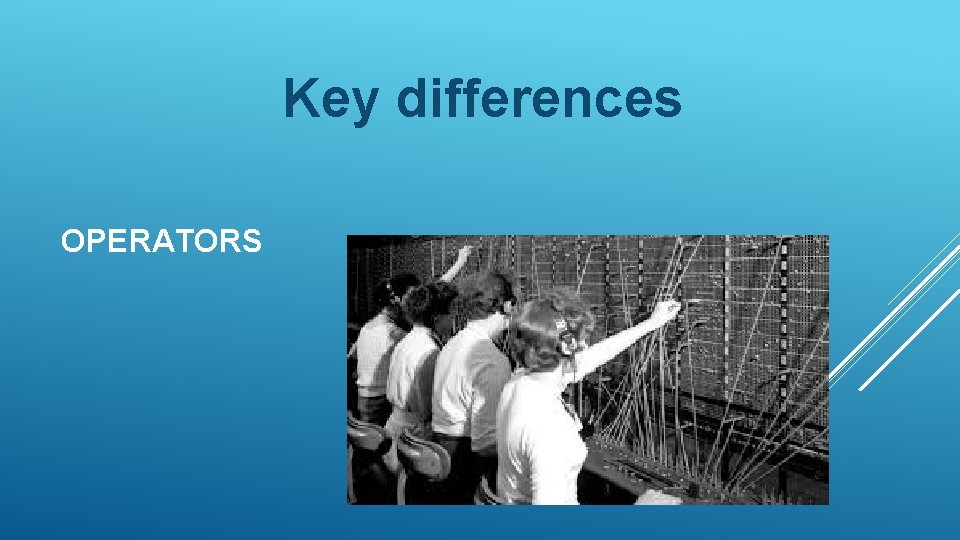 Key differences

OPERATORS